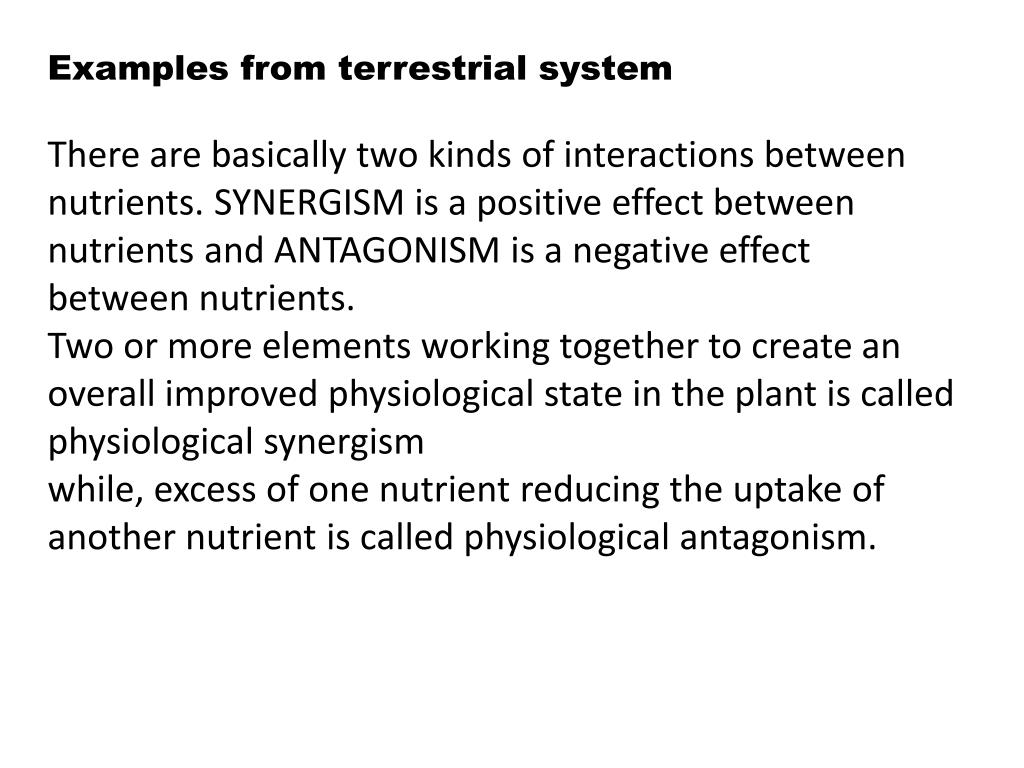 Examples from terrestrial system

There are basically two kinds of interactions between nutrients. SYNERGISM is a positive effect between nutrients and ANTAGONISM is a negative effect between nutrients.
Two or more elements working together to create an overall improved physiological state in the plant is called physiological synergism
while, excess of one nutrient reducing the uptake of another nutrient is called physiological antagonism.